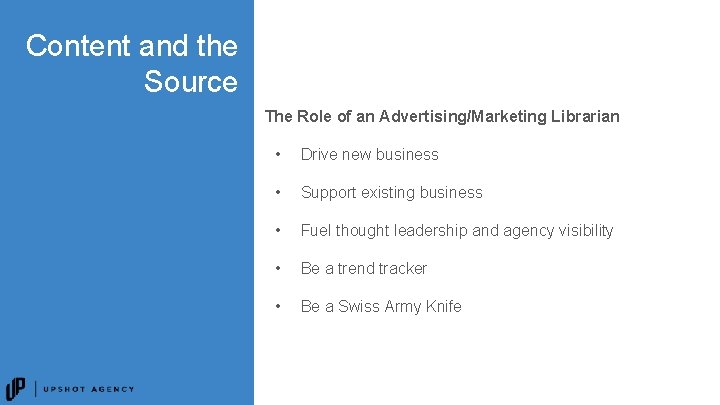 Content and the Source

The Role of an Advertising/Marketing Librarian

• Drive new business

• Support existing business

• Fuel thought leadership and agency visibility

• Be a trend tracker

• Be a Swiss Army Knife

UP | UPSHOT AGENCY